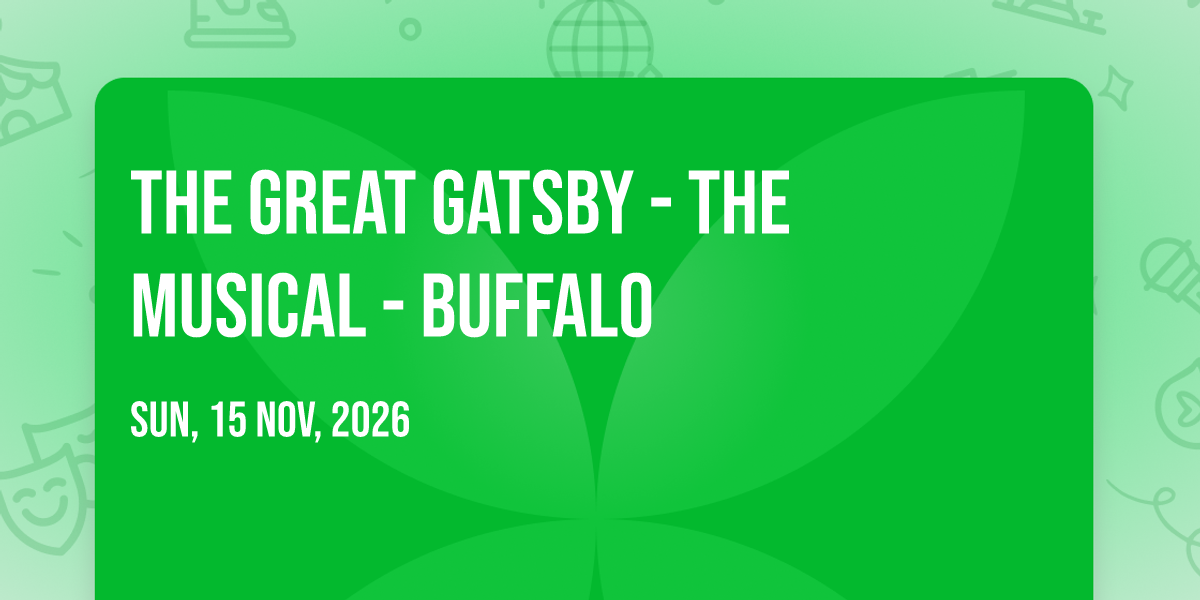 THE GREAT GATSBY - THE MUSICAL - BUFFALO

SUN, 15 NOV, 2026